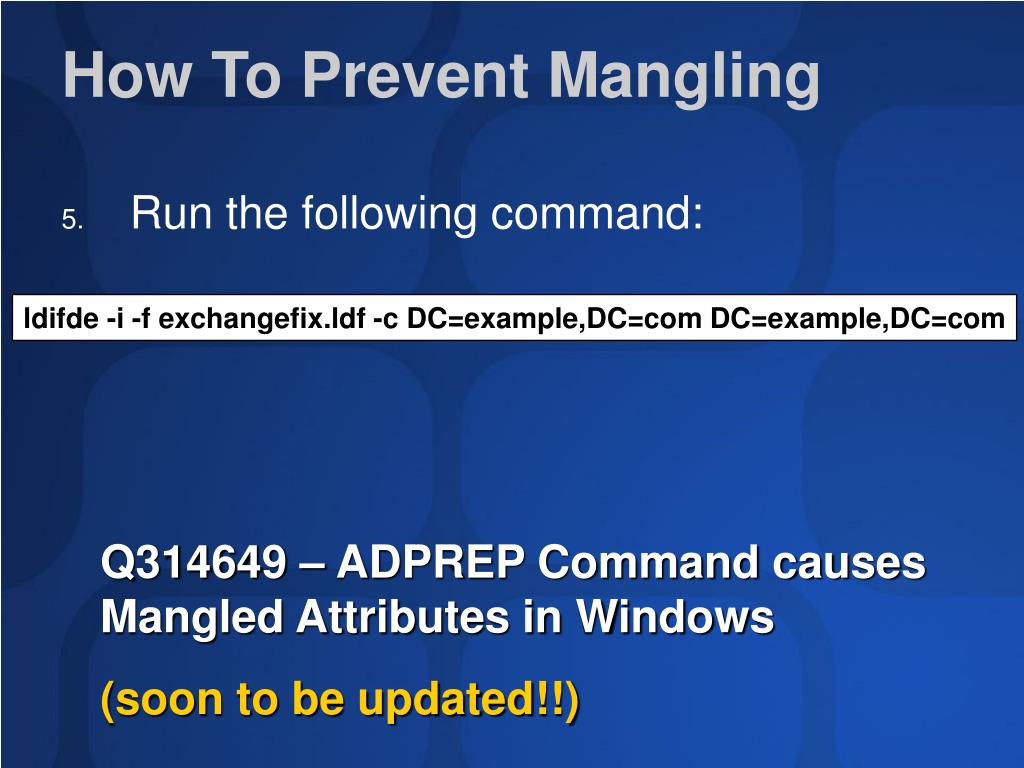 How To Prevent Mangling

5. Run the following command:

ldifde -i -f exchangefix.ldf -c DC=example,DC=com DC=example,DC=com

Q314649 – ADPREP Command causes Mangled Attributes in Windows

(soon to be updated!!)